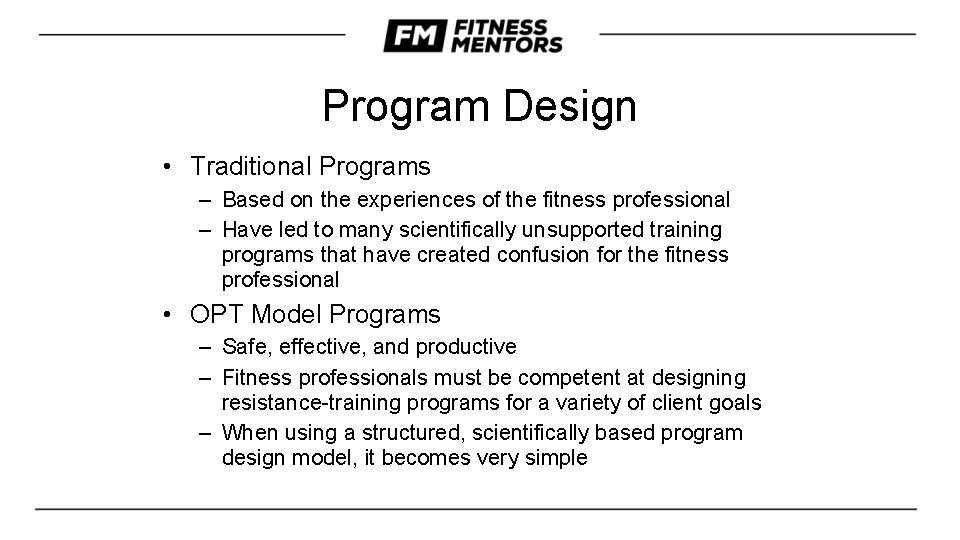 FM FITNESS MENTORS

Program Design

• Traditional Programs
– Based on the experiences of the fitness professional
– Have led to many scientifically unsupported training programs that have created confusion for the fitness professional
• OPT Model Programs
– Safe, effective, and productive
– Fitness professionals must be competent at designing resistance-training programs for a variety of client goals
– When using a structured, scientifically based program design model, it becomes very simple